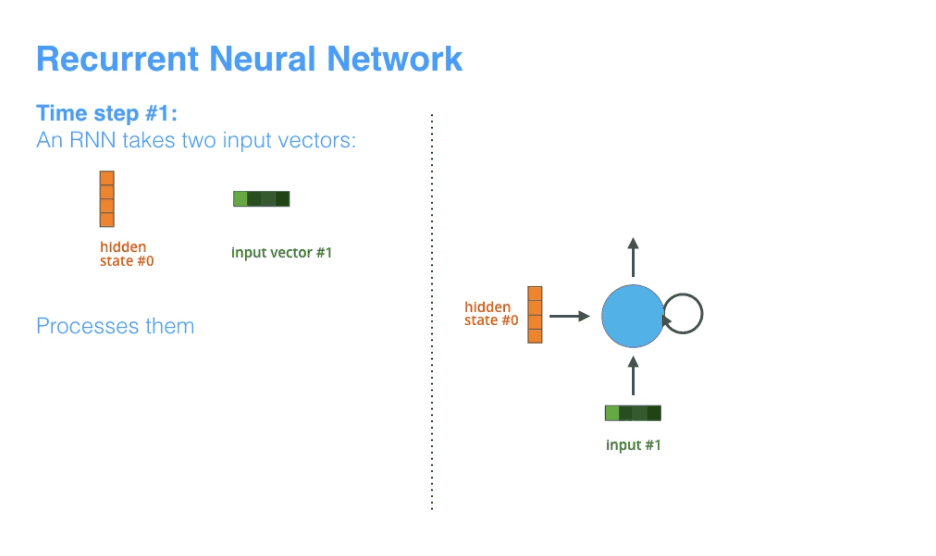 Recurrent Neural Network

Time step #1:
An RNN takes two input vectors:

hidden state #0

input vector #1

Processes them

hidden state #0

input #1